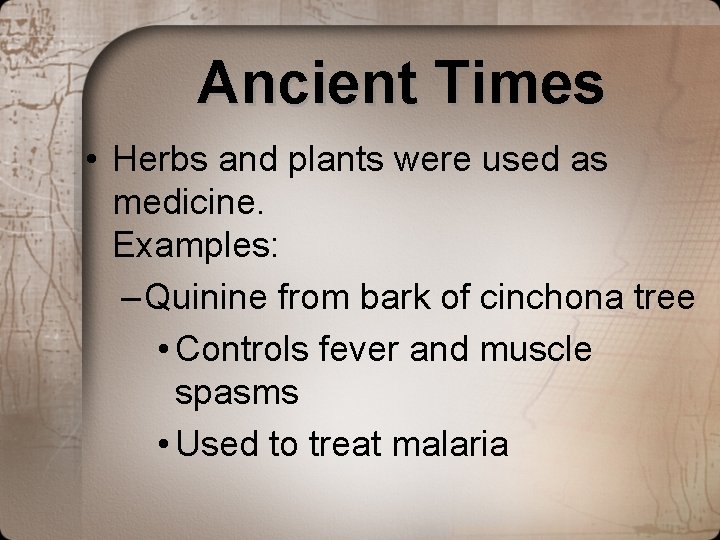 Ancient Times

• Herbs and plants were used as medicine.
Examples:
– Quinine from bark of cinchona tree
• Controls fever and muscle spasms
• Used to treat malaria